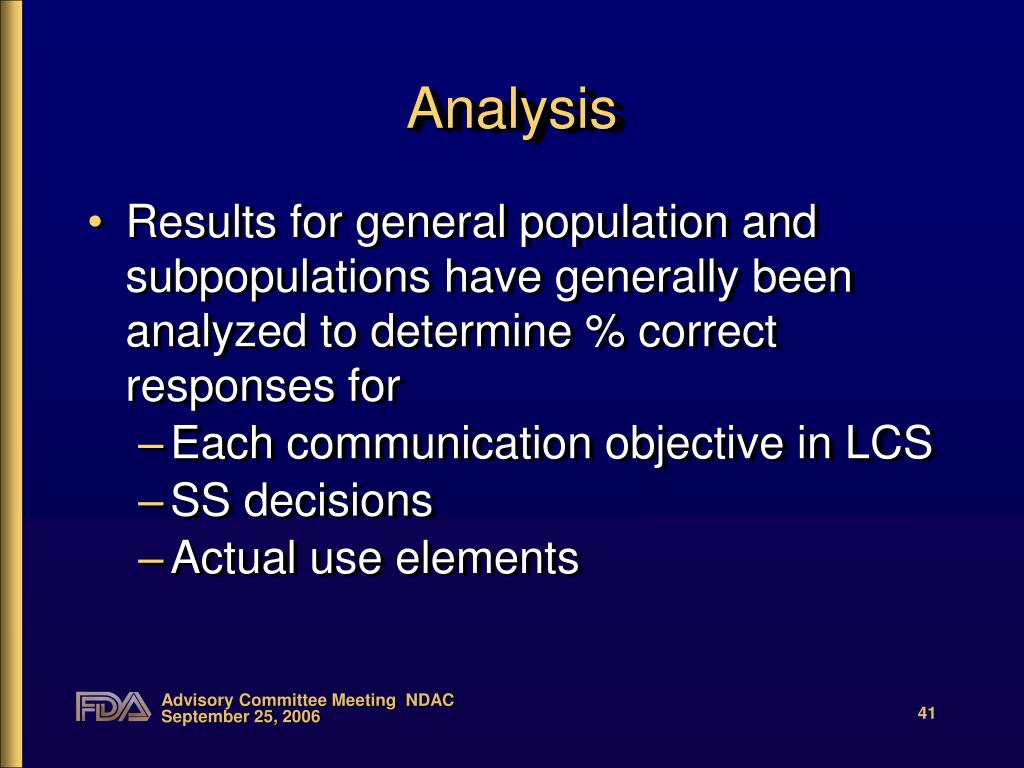 Analysis

• Results for general population and subpopulations have generally been analyzed to determine % correct responses for
– Each communication objective in LCS
– SS decisions
– Actual use elements

FDA Advisory Committee Meeting NDAC
September 25, 2006

41